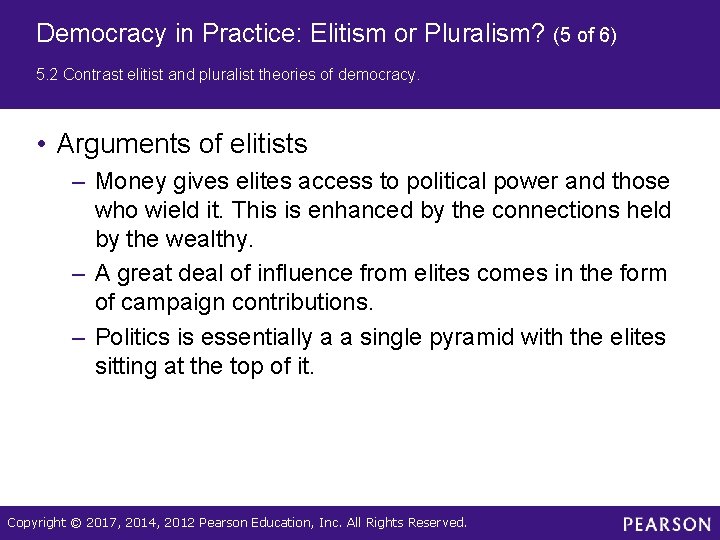 Democracy in Practice: Elitism or Pluralism? (5 of 6)

5.2 Contrast elitist and pluralist theories of democracy.

• Arguments of elitists

– Money gives elites access to political power and those who wield it. This is enhanced by the connections held by the wealthy.

– A great deal of influence from elites comes in the form of campaign contributions.

– Politics is essentially a a single pyramid with the elites sitting at the top of it.

Copyright © 2017, 2014, 2012 Pearson Education, Inc. All Rights Reserved.

PEARSON